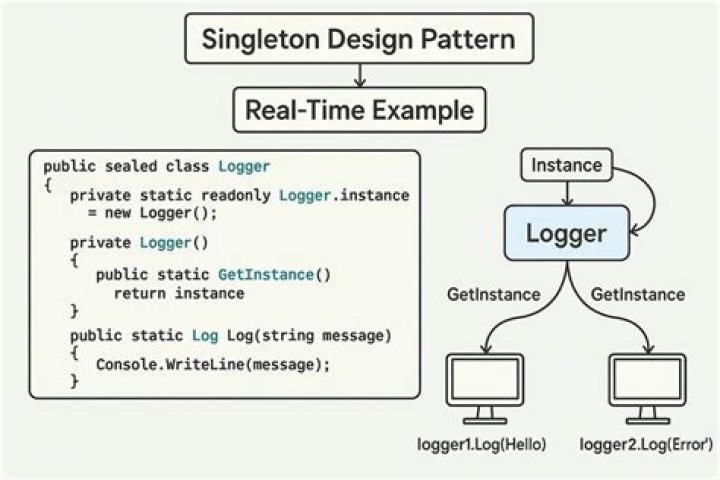 Singleton Design Pattern

Real-Time Example

public sealed class Logger
{
private static readonly Logger.instance
= new Logger();

private Logger()
{
public static GetInstance()
return instance
}

public static Log Log(string message)
{
Console.WriteLine(message);
}

Instance

Logger

GetInstance

GetInstance

logger1.Log(Hello)

logger2.Log(Error')